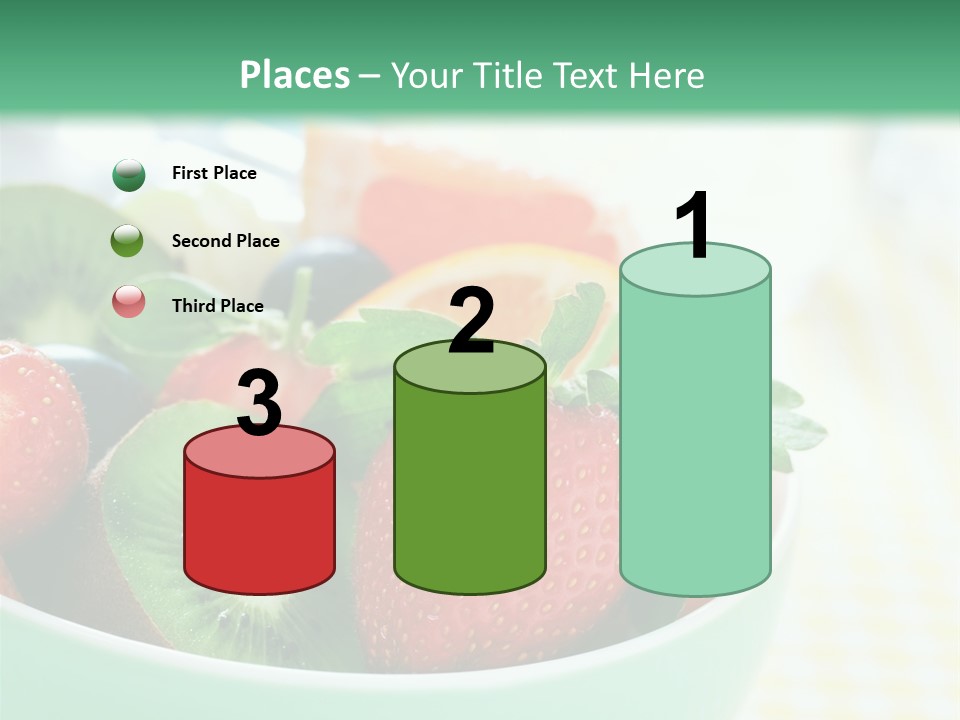 Places – Your Title Text Here

First Place

Second Place

Third Place

3

2

1